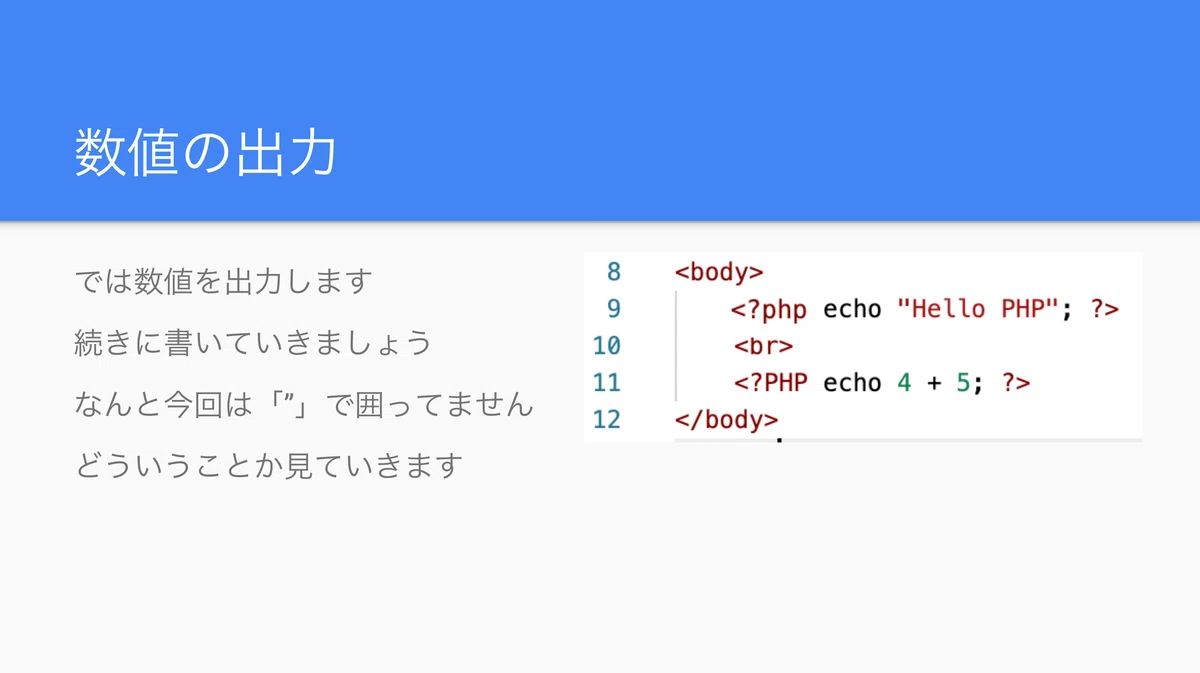 数値の出力

では数値を出力します

続きに書いていきましょう

なんと今回は「”」で囲ってません

どういうことか見ていきます

8 <body>
9 <?php echo "Hello PHP"; ?>
10 <br>
11 <?PHP echo 4 + 5; ?>
12 </body>